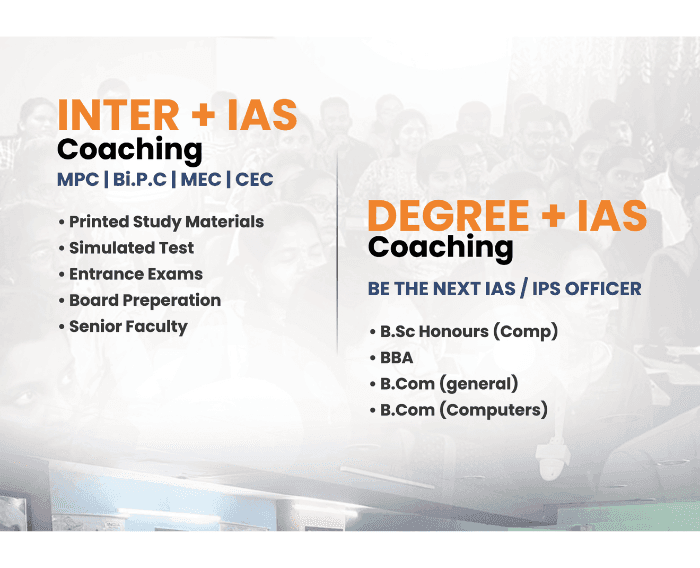 INTER + IAS
Coaching
MPC | Bi.P.C | MEC | CEC

• Printed Study Materials
• Simulated Test
• Entrance Exams
• Board Preperation
• Senior Faculty

DEGREE + IAS
Coaching
BE THE NEXT IAS / IPS OFFICER

• B.Sc Honours (Comp)
• BBA
• B.Com (general)
• B.Com (Computers)